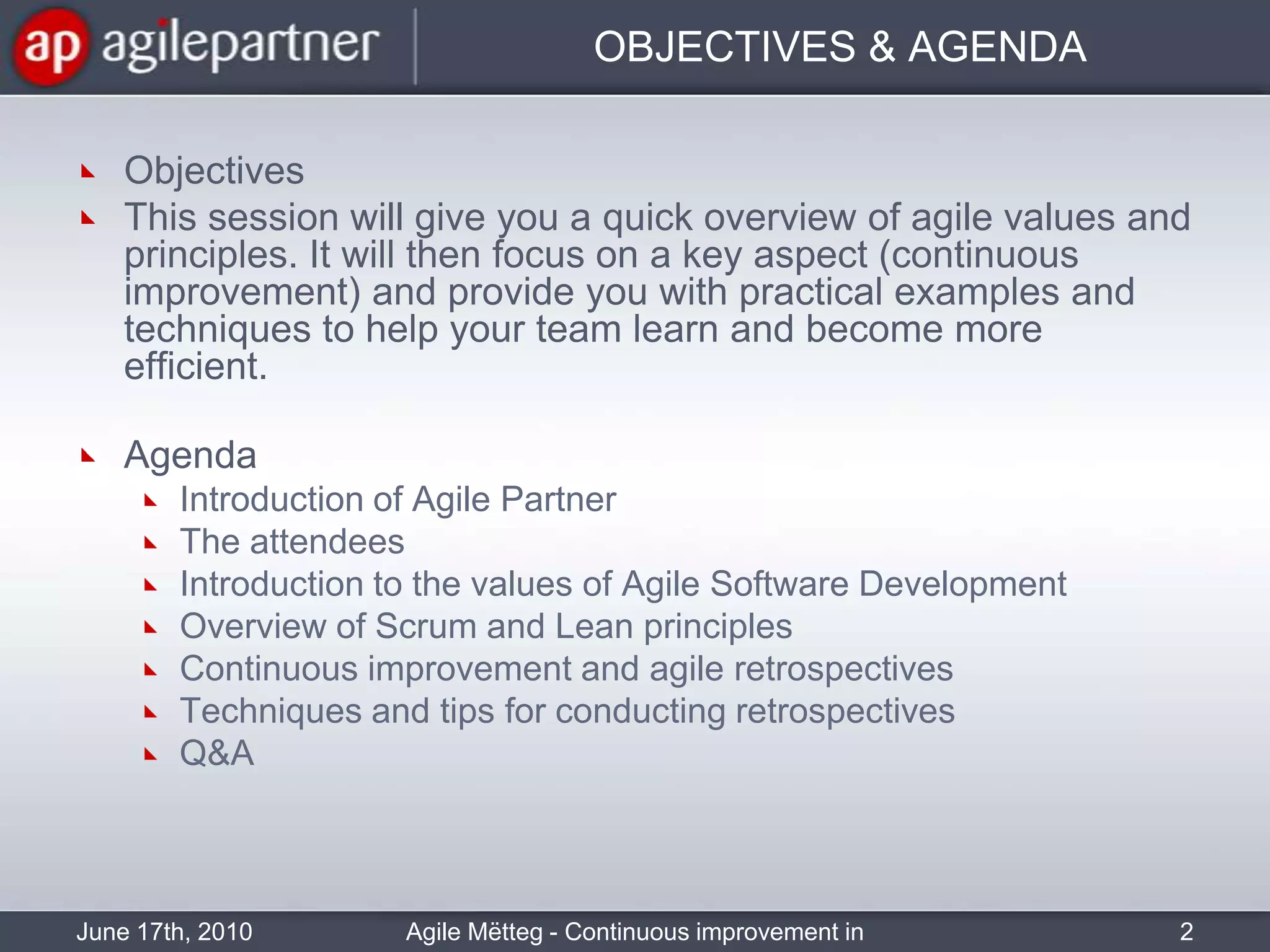 ap agilepartner

OBJECTIVES & AGENDA

Objectives

This session will give you a quick overview of agile values and principles. It will then focus on a key aspect (continuous improvement) and provide you with practical examples and techniques to help your team learn and become more efficient.

Agenda

Introduction of Agile Partner

The attendees

Introduction to the values of Agile Software Development

Overview of Scrum and Lean principles

Continuous improvement and agile retrospectives

Techniques and tips for conducting retrospectives

Q&A

June 17th, 2010

Agile Mëtteg - Continuous improvement in

2